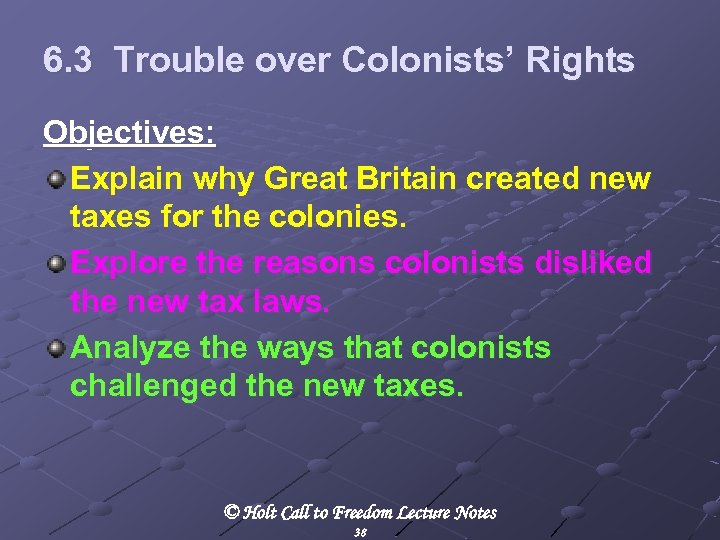 6.3 Trouble over Colonists' Rights

Objectives:

Explain why Great Britain created new taxes for the colonies.

Explore the reasons colonists disliked the new tax laws.

Analyze the ways that colonists challenged the new taxes.

© Holt Call to Freedom Lecture Notes

38